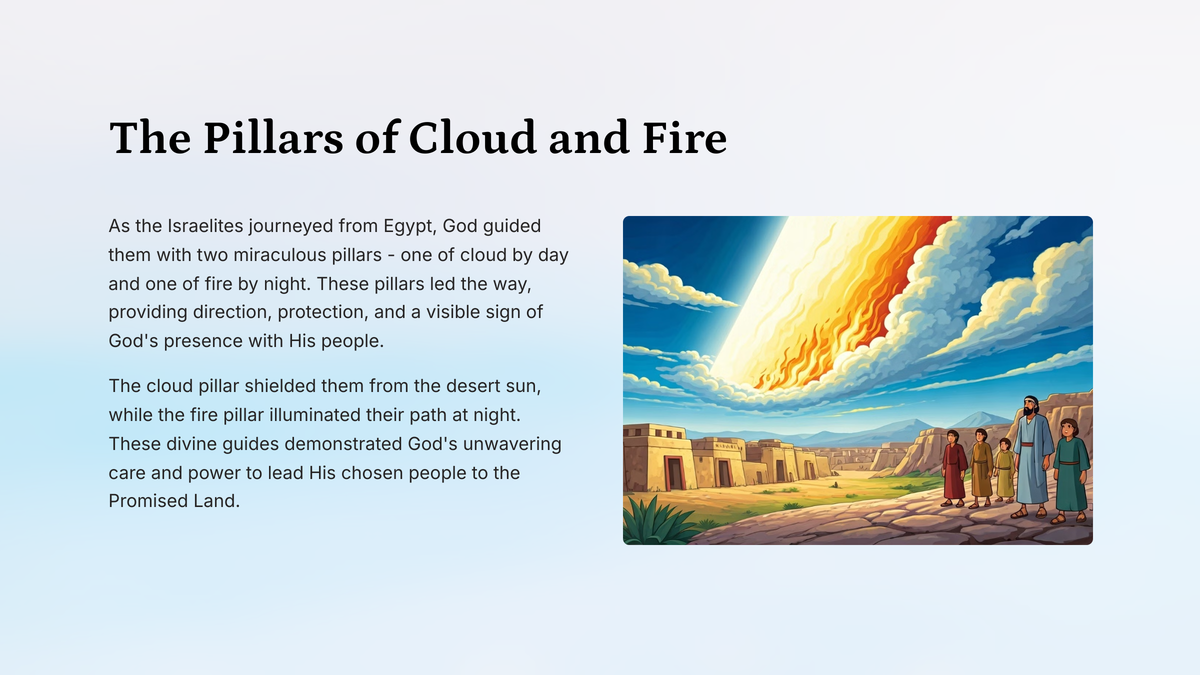 The Pillars of Cloud and Fire

As the Israelites journeyed from Egypt, God guided them with two miraculous pillars - one of cloud by day and one of fire by night. These pillars led the way, providing direction, protection, and a visible sign of God's presence with His people.

The cloud pillar shielded them from the desert sun, while the fire pillar illuminated their path at night. These divine guides demonstrated God's unwavering care and power to lead His chosen people to the Promised Land.